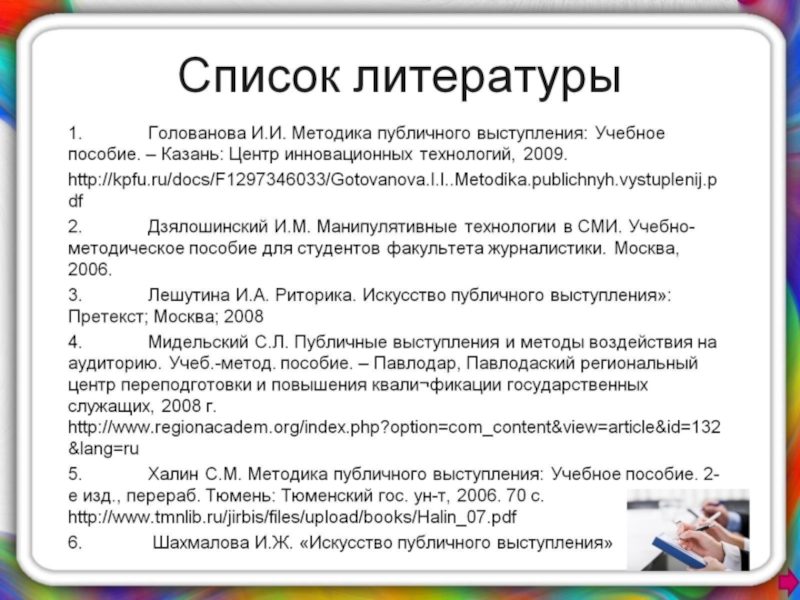 Список литературы

1. Голованова И.И. Методика публичного выступления: Учебное пособие. – Казань: Центр инновационных технологий, 2009.

http://kpfu.ru/docs/F1297346033/Gotovanova.I.I..Metodika.publichnyh.vystuplenij.pdf

2. Дзялошинский И.М. Манипулятивные технологии в СМИ. Учебно-методическое пособие для студентов факультета журналистики. Москва, 2006.

3. Лешутина И.А. Риторика. Искусство публичного выступления»: Претекст; Москва; 2008

4. Мидельский С.Л. Публичные выступления и методы воздействия на аудиторию. Учеб.-метод. пособие. – Павлодар, Павлодаский региональный центр переподготовки и повышения квали¬фикации государственных служащих, 2008 г. http://www.regionacadem.org/index.php?option=com_content&view=article&id=132&lang=ru

5. Халин С.М. Методика публичного выступления: Учебное пособие. 2-е изд., перераб. Тюмень: Тюменский гос. ун-т, 2006. 70 с. http://www.tmnlib.ru/jirbis/files/upload/books/Halin_07.pdf

6. Шахмалова И.Ж. «Искусство публичного выступления»